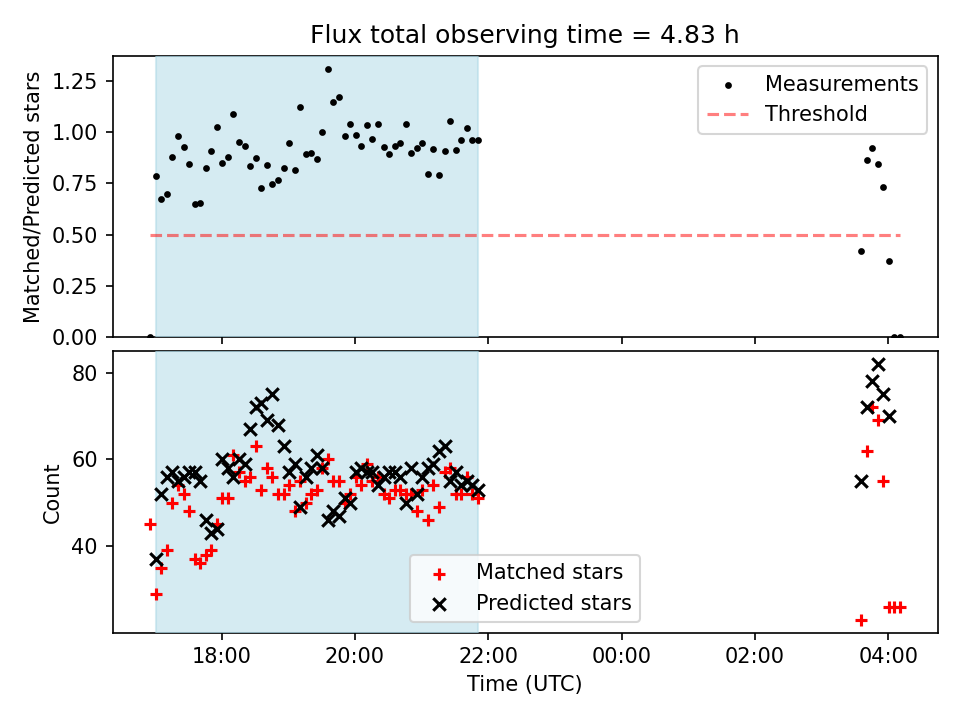 Flux total observing time = 4.83 h

Matched/Predicted stars

1.25
1.00
0.75
0.50
0.25
0.00

Measurements
Threshold

Count

80
60
40

Matched stars
Predicted stars

18:00
20:00
22:00
00:00
02:00
04:00

Time (UTC)